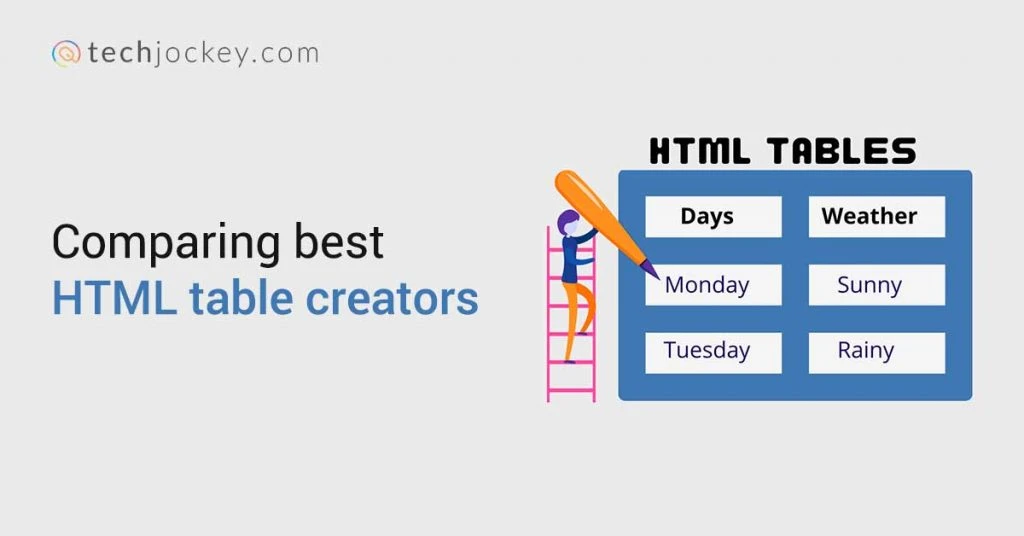 techjockey.com

Comparing best
HTML table creators

HTML TABLES

| Days | Weather |
|---|---|
| Monday | Sunny |
| Tuesday | Rainy |